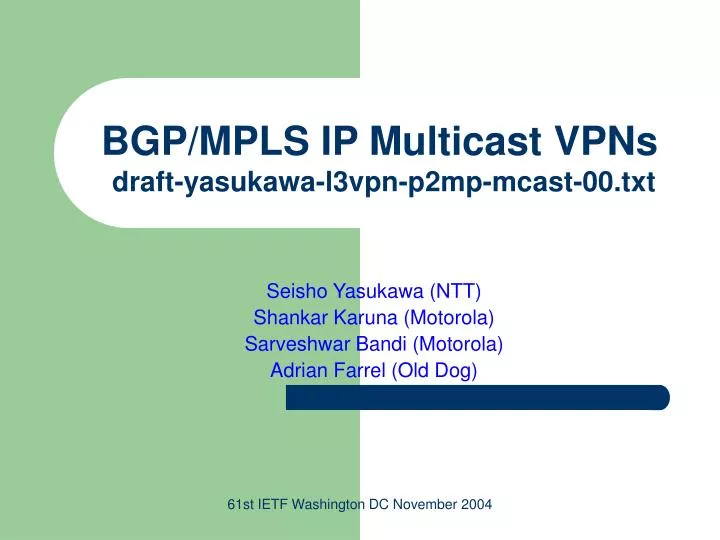 BGP/MPLS IP Multicast VPNs
draft-yasukawa-l3vpn-p2mp-mcast-00.txt

Seisho Yasukawa (NTT)
Shankar Karuna (Motorola)
Sarveshwar Bandi (Motorola)
Adrian Farrel (Old Dog)

61st IETF Washington DC November 2004